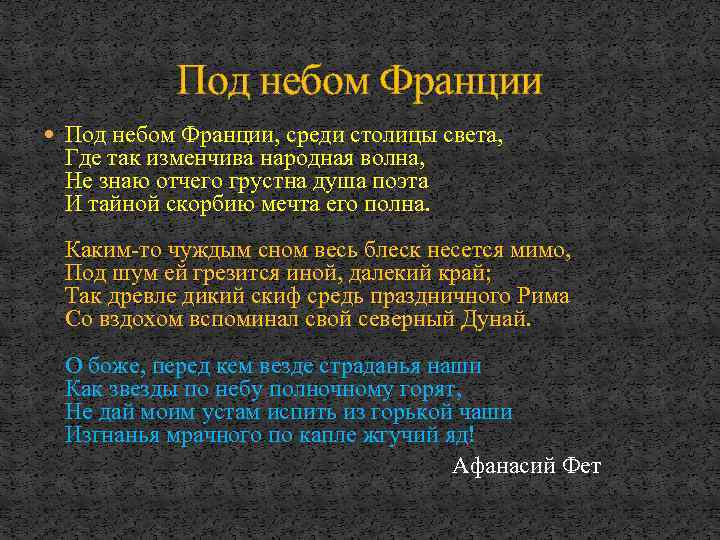 Под небом Франции

Под небом Франции, среди столицы света,
Где так изменчива народная волна,
Не знаю отчего грустна душа поэта
И тайной скорбию мечта его полна.

Каким-то чуждым сном весь блеск несется мимо,
Под шум ей грезится иной, далекий край;
Так древле дикий скиф средь праздничного Рима
Со вздохом вспоминал свой северный Дунай.

О боже, перед кем везде страданья наши
Как звезды по небу полночному горят,
Не дай моим устам испить из горькой чаши
Изгнанья мрачного по капле жгучий яд!

Афанасий Фет